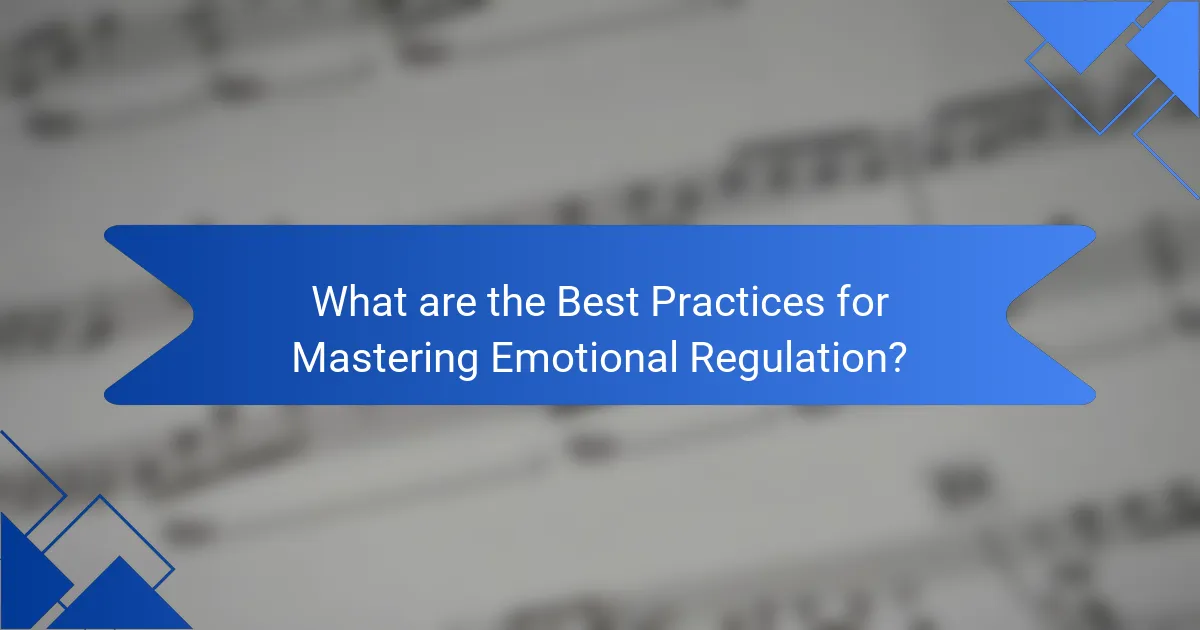 What are the Best Practices for Mastering Emotional Regulation?